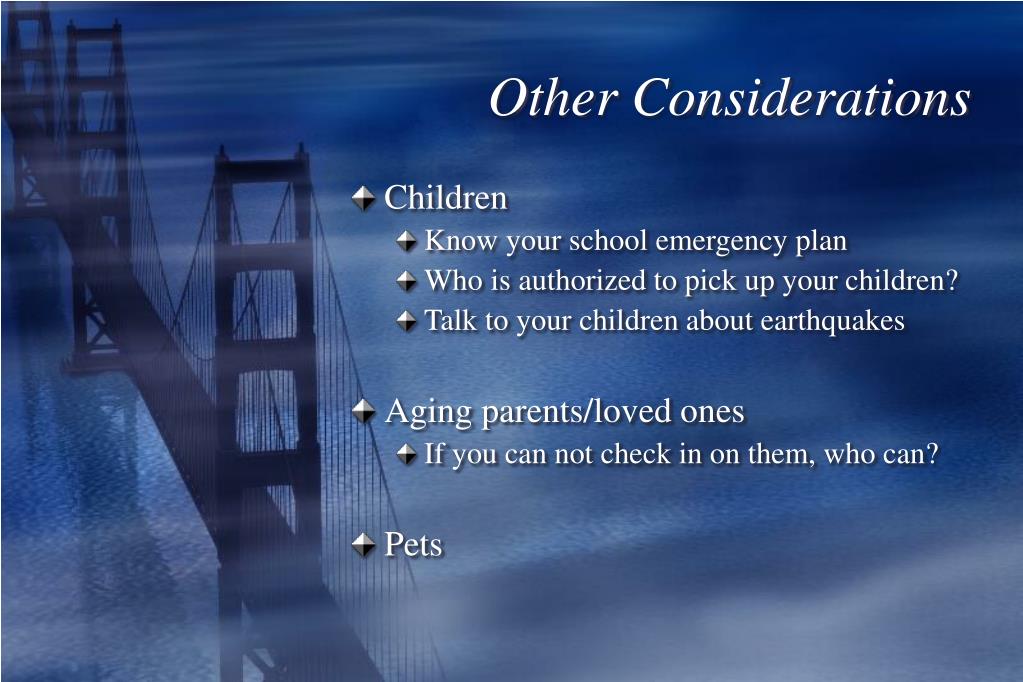 Other Considerations

Children
Know your school emergency plan
Who is authorized to pick up your children?
Talk to your children about earthquakes

Aging parents/loved ones
If you can not check in on them, who can?

Pets